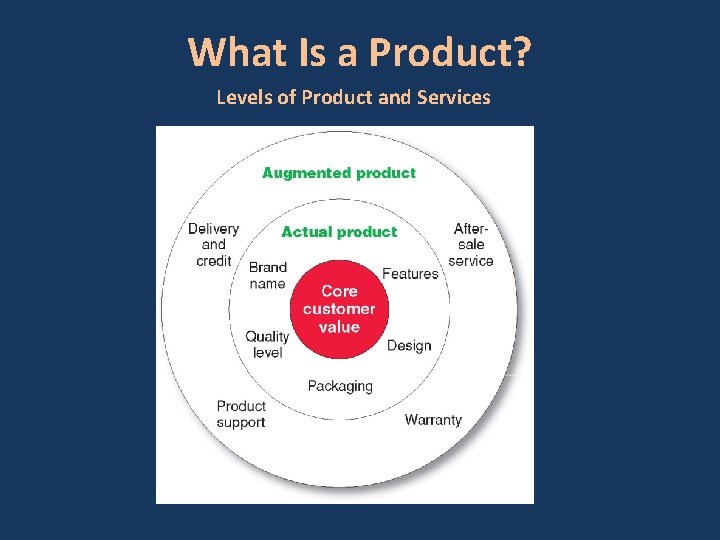 What Is a Product?

Levels of Product and Services

Augmented product

Delivery and credit

After-sale service

Actual product

Brand name

Features

Core customer value

Quality level

Design

Packaging

Product support

Warranty